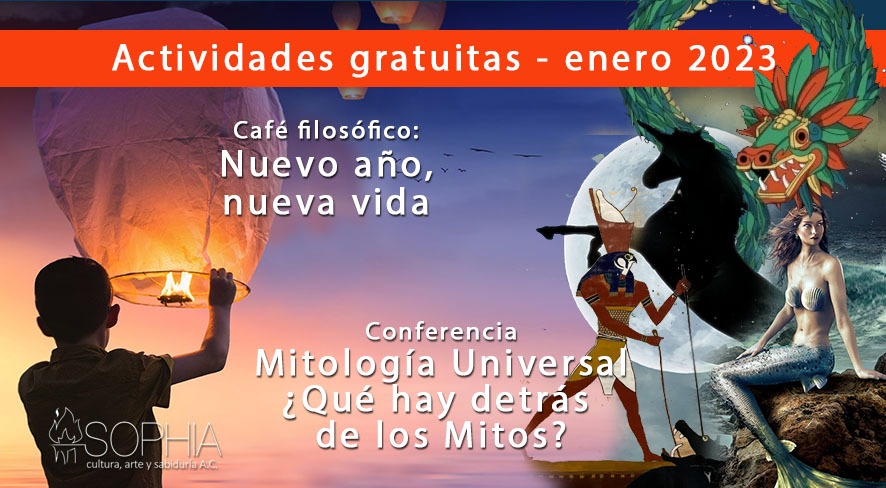 Actividades gratuitas - enero 2023

Café filosófico:
Nuevo año, nueva vida

Conferencia
Mitología Universal
¿Qué hay detrás de los Mitos?

SOPHIA
cultura, arte y sabiduría A.C.